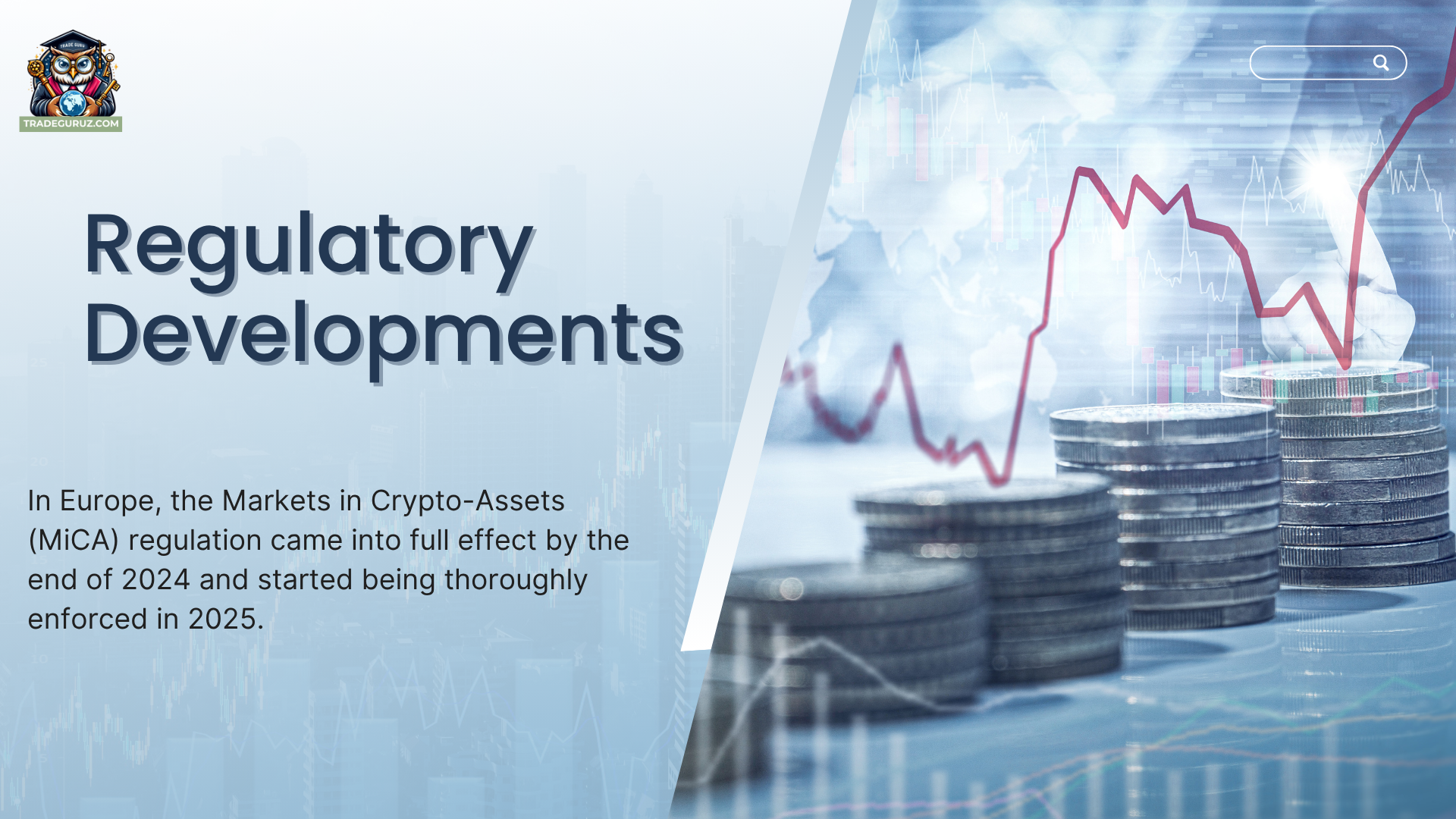 TRADE GURU
TRADEGURUZ.COM

Regulatory Developments

In Europe, the Markets in Crypto-Assets (MiCA) regulation came into full effect by the end of 2024 and started being thoroughly enforced in 2025.